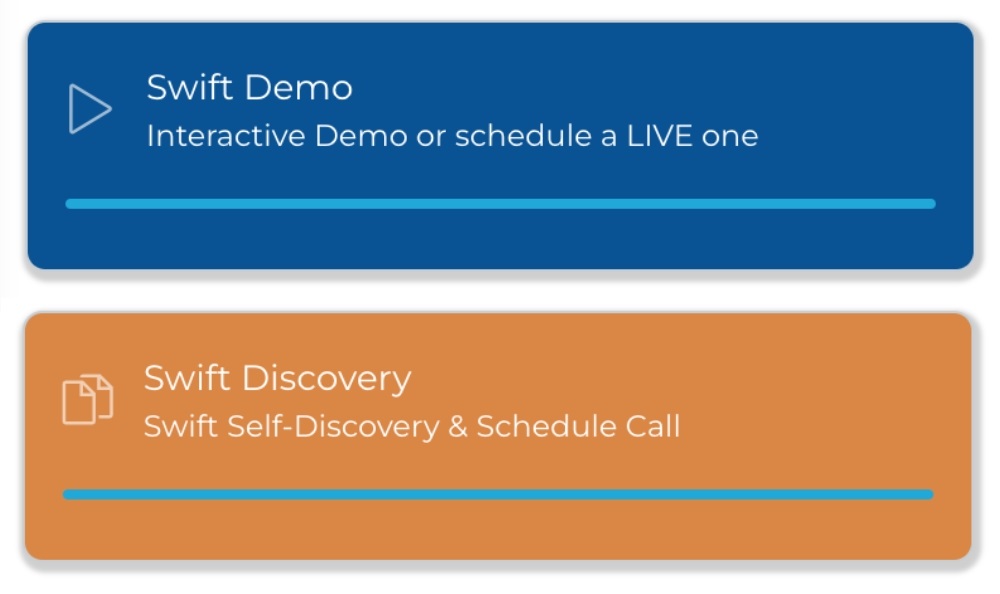 Swift Demo
Interactive Demo or schedule a LIVE one

Swift Discovery
Swift Self-Discovery & Schedule Call